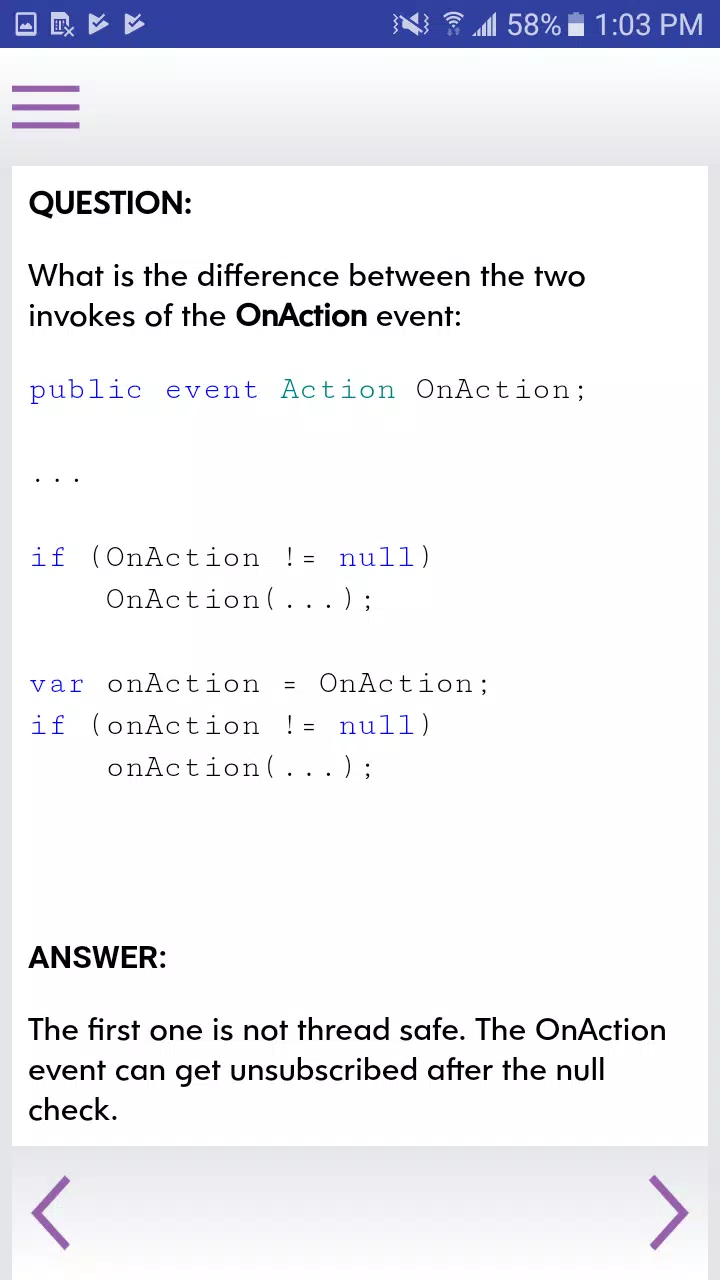 58% 1:03 PM

QUESTION:

What is the difference between the two invokes of the OnAction event:

public event Action OnAction;

...

if (OnAction != null)
    OnAction(...);

var onAction = OnAction;
if (onAction != null)
    onAction(...);

ANSWER:

The first one is not thread safe. The OnAction event can get unsubscribed after the null check.